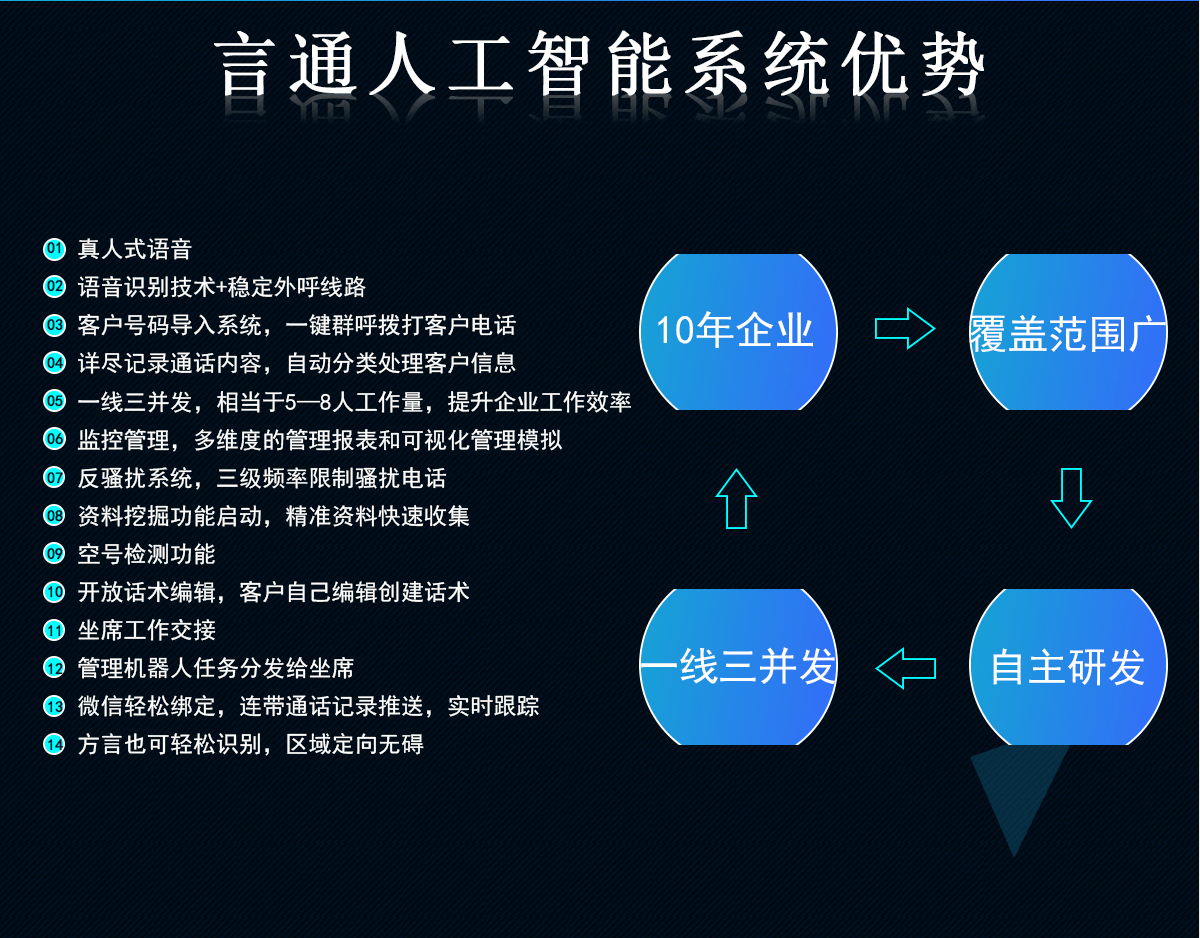 言通人工智能系统优势

01 真人式语音
02 语音识别技术+稳定外呼线路
03 客户号码导入系统，一键群呼拨打客户电话
04 详尽记录通话内容，自动分类处理客户信息
05 一线三并发，相当于5—8人工作量，提升企业工作效率
06 监控管理，多维度的管理报表和可视化管理模拟
07 反骚扰系统，三级频率限制骚扰电话
08 资料挖掘功能启动，精准资料快速收集
09 空号检测功能
10 开放话术编辑，客户自己编辑创建话术
11 坐席工作交接
12 管理机器人任务分发给坐席
13 微信轻松绑定，连带通话记录推送，实时跟踪
14 方言也可轻松识别，区域定向无碍

10年企业

覆盖范围广

自主研发

一线三并发